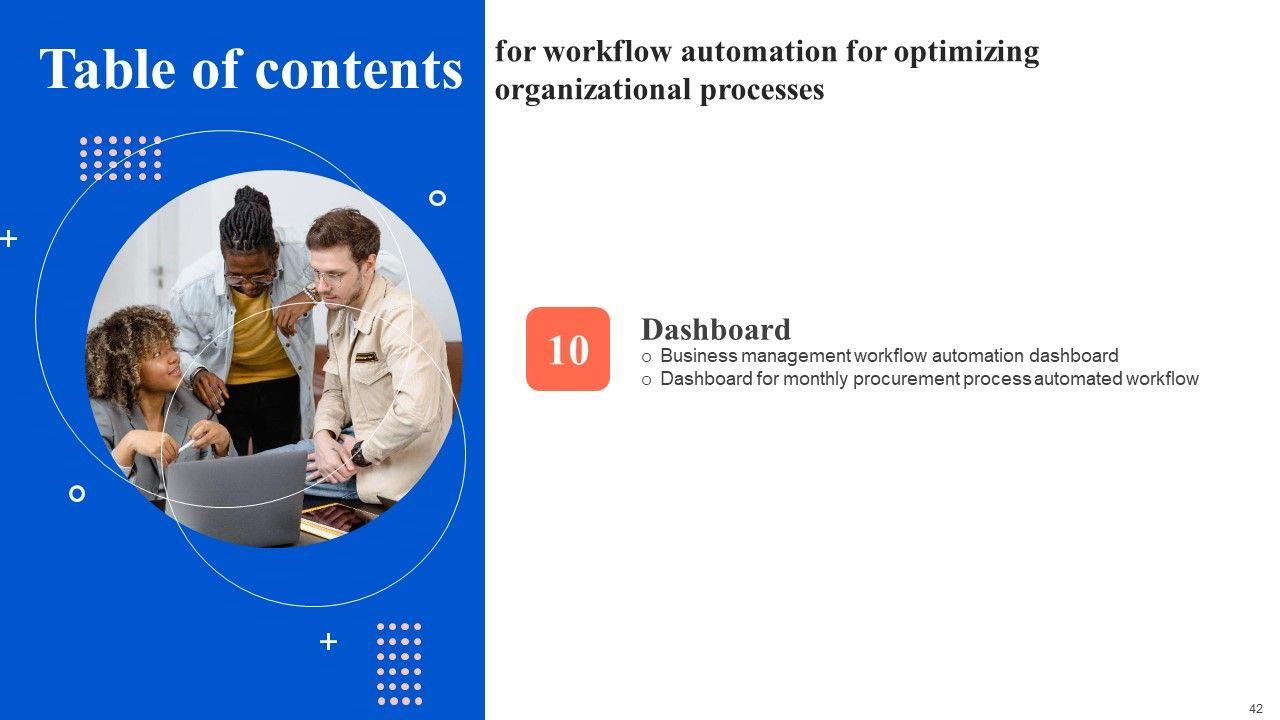 Table of contents

for workflow automation for optimizing organizational processes

10

Dashboard

o Business management workflow automation dashboard
o Dashboard for monthly procurement process automated workflow

42